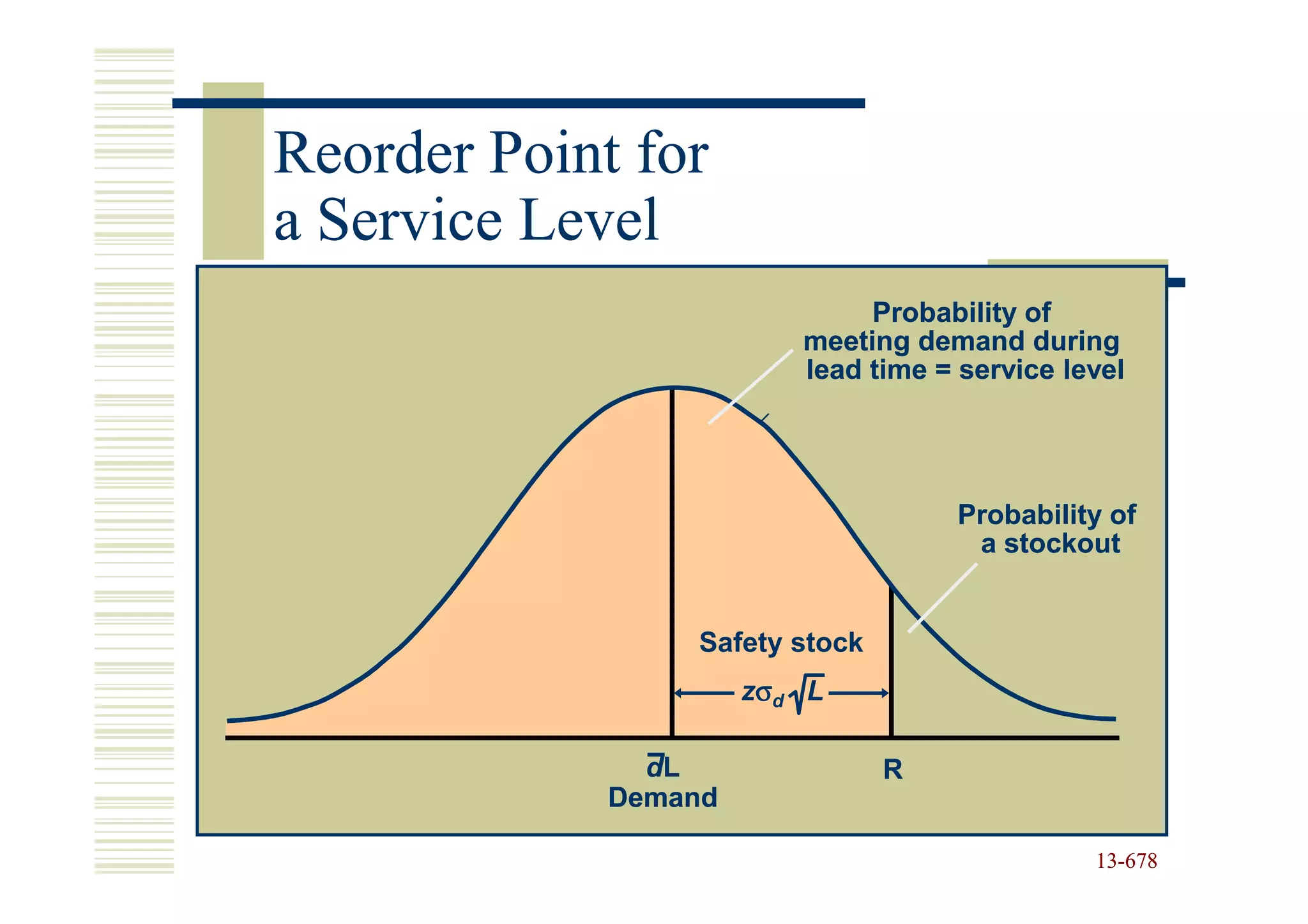 Reorder Point for a Service Level

Probability of meeting demand during lead time = service level

Probability of a stockout

Safety stock

$z\sigma_d\sqrt{L}$

$\bar{d}L$
Demand

R

13-678